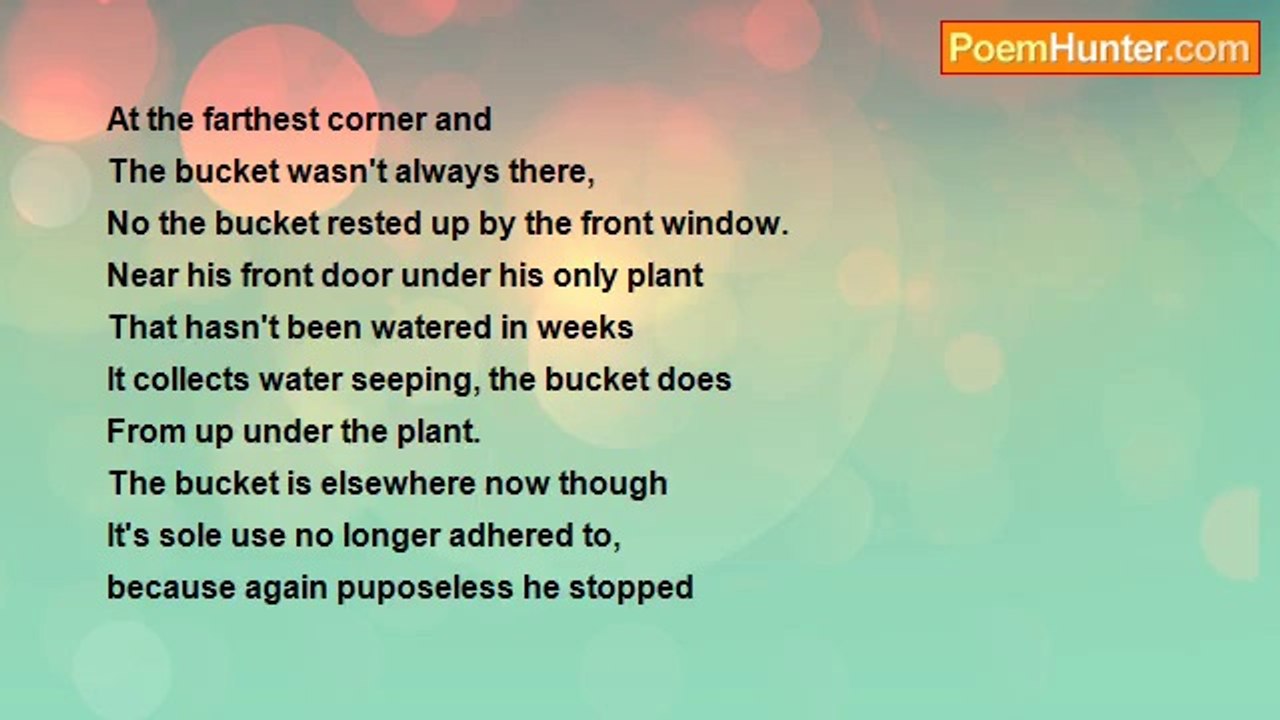 PoemHunter.com

At the farthest corner and
The bucket wasn't always there,
No the bucket rested up by the front window.
Near his front door under his only plant
That hasn't been watered in weeks
It collects water seeping, the bucket does
From up under the plant.
The bucket is elsewhere now though
It's sole use no longer adhered to,
because again puposeless he stopped